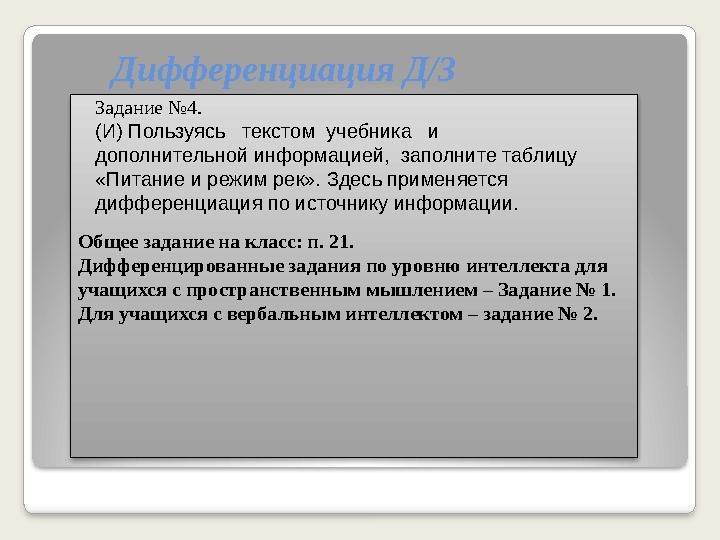 Дифференциация Д/З

Задание №4.
(И) Пользуясь текстом учебника и дополнительной информацией, заполните таблицу «Питание и режим рек». Здесь применяется дифференциация по источнику информации.

Общее задание на класс: п. 21.
Дифференцированные задания по уровню интеллекта для учащихся с пространственным мышлением – Задание № 1.
Для учащихся с вербальным интеллектом – задание № 2.